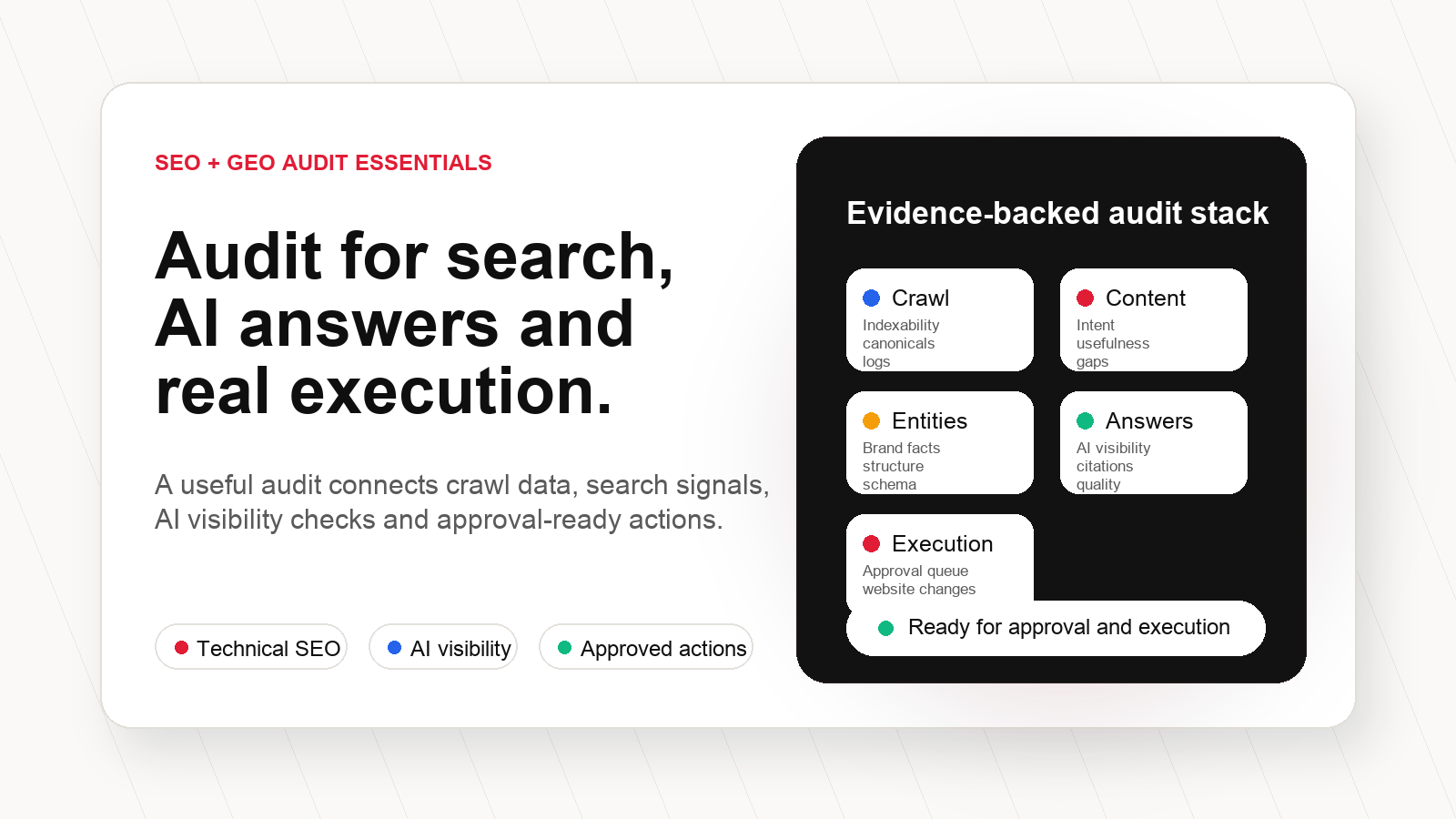 SEO + GEO AUDIT ESSENTIALS

Audit for search, AI answers and real execution.

A useful audit connects crawl data, search signals, AI visibility checks and approval-ready actions.

Technical SEO

AI visibility

Approved actions

Evidence-backed audit stack

Crawl
Indexability
canonicals
logs

Content
Intent
usefulness
gaps

Entities
Brand facts
structure
schema

Answers
AI visibility
citations
quality

Execution
Approval queue
website changes

Ready for approval and execution